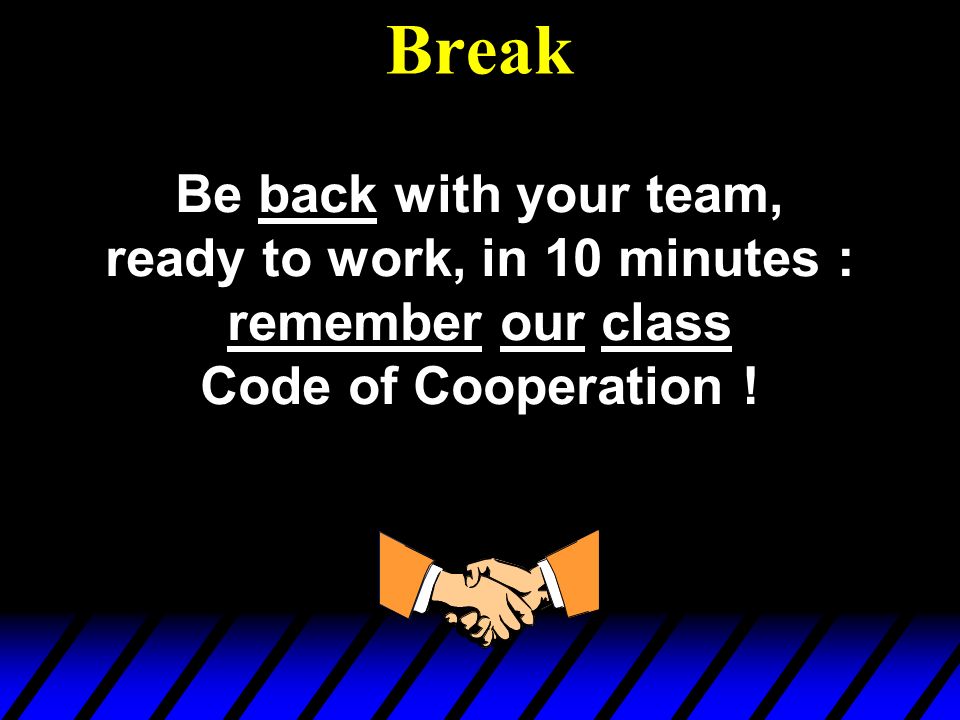 Break

Be back with your team, ready to work, in 10 minutes : remember our class Code of Cooperation !